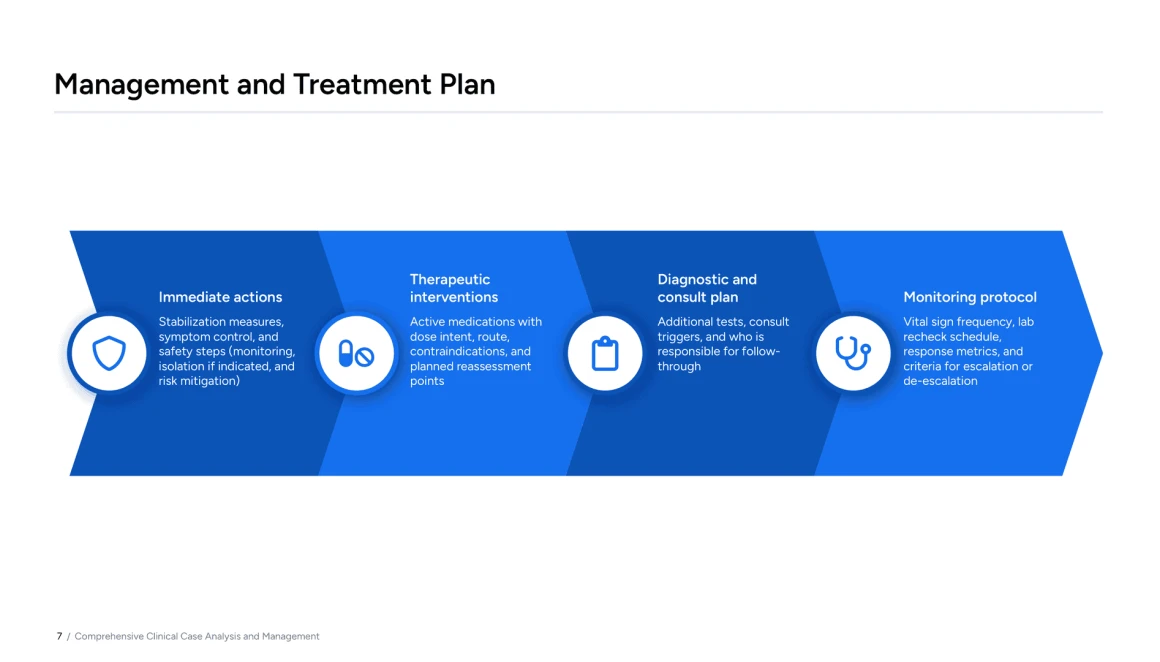 Management and Treatment Plan

Immediate actions

Stabilization measures, symptom control, and safety steps (monitoring, isolation if indicated, and risk mitigation)

Therapeutic interventions

Active medications with dose intent, route, contraindications, and planned reassessment points

Diagnostic and consult plan

Additional tests, consult triggers, and who is responsible for follow-through

Monitoring protocol

Vital sign frequency, lab recheck schedule, response metrics, and criteria for escalation or de-escalation

7 / Comprehensive Clinical Case Analysis and Management